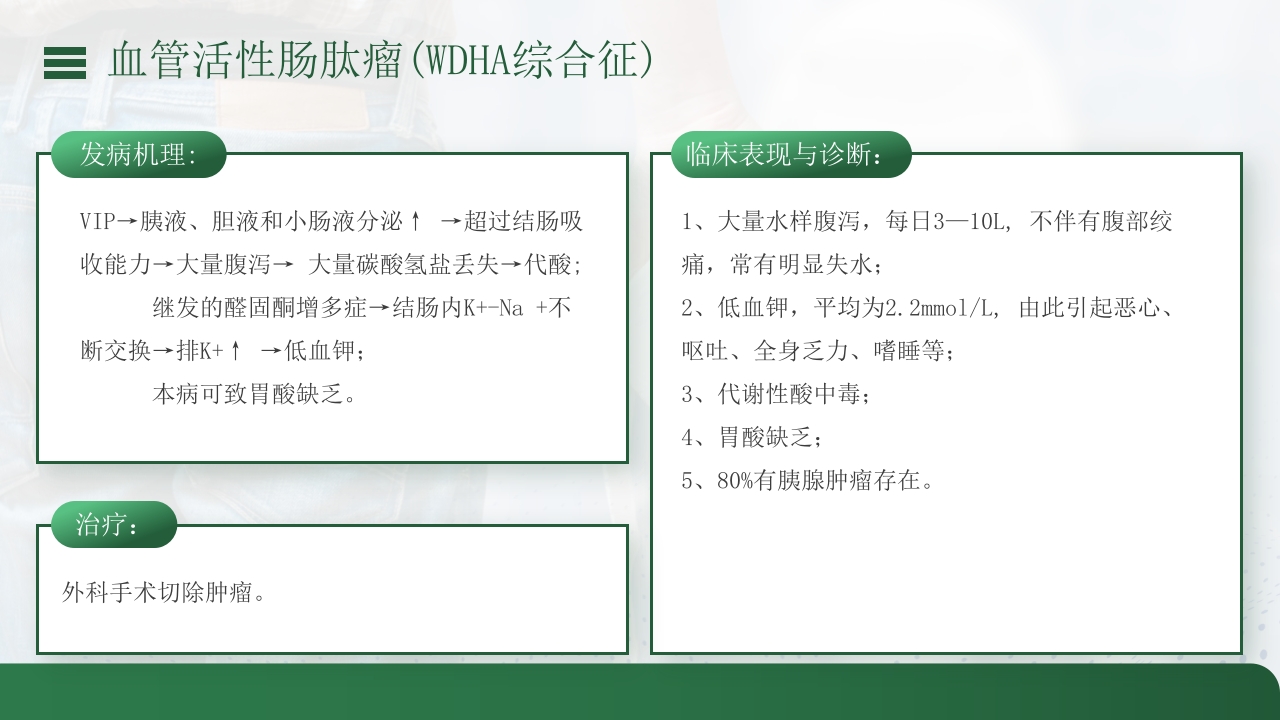 血管活性肠肽瘤(WDHA综合征)

发病机理:

VIP→胰液、胆液和小肠液分泌↑ →超过结肠吸收能力→大量腹泻→ 大量碳酸氢盐丢失→代酸;

继发的醛固酮增多症→结肠内K+-Na +不断交换→排K+↑ →低血钾;

本病可致胃酸缺乏。

治疗:

外科手术切除肿瘤。

临床表现与诊断:

1、大量水样腹泻，每日3—10L, 不伴有腹部绞痛，常有明显失水;

2、低血钾，平均为2.2mmol/L, 由此引起恶心、呕吐、全身乏力、嗜睡等;

3、代谢性酸中毒;

4、胃酸缺乏;

5、80%有胰腺肿瘤存在。